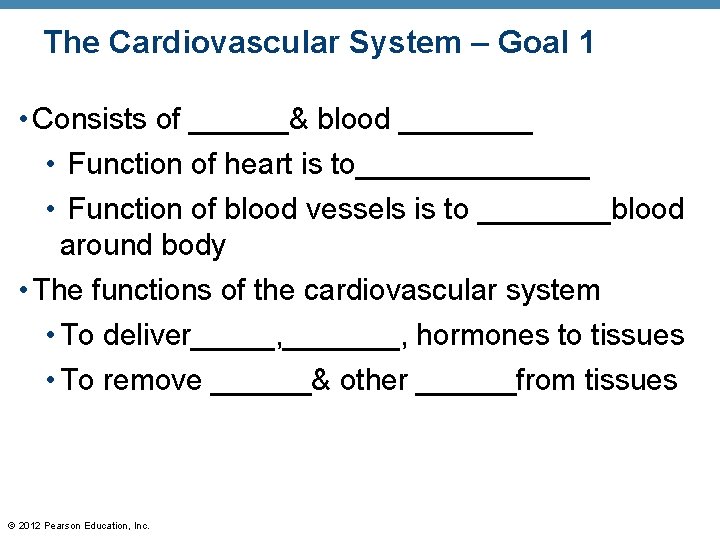 The Cardiovascular System – Goal 1

• Consists of ______& blood ________

• Function of heart is to______________

• Function of blood vessels is to ________blood around body

• The functions of the cardiovascular system

• To deliver_____,_______, hormones to tissues

• To remove ______& other ______from tissues

© 2012 Pearson Education, Inc.